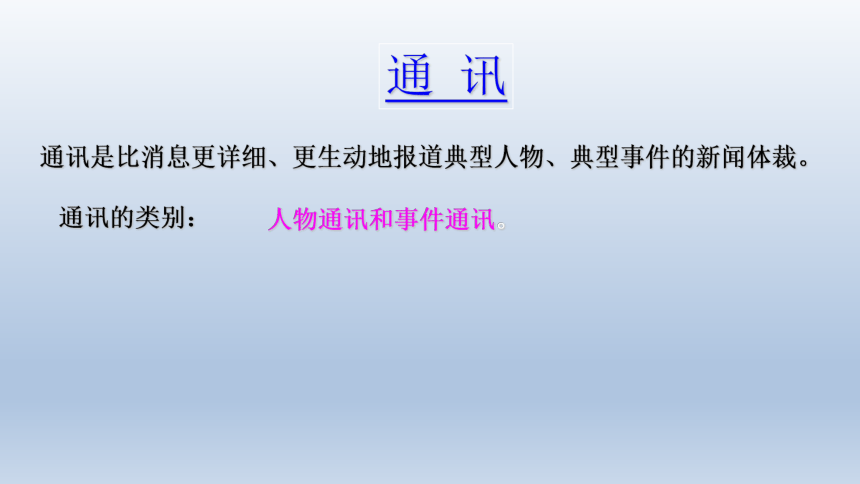 通 讯

通讯是比消息更详细、更生动地报道典型人物、典型事件的新闻体裁。

通讯的类别： 人物通讯和事件通讯。